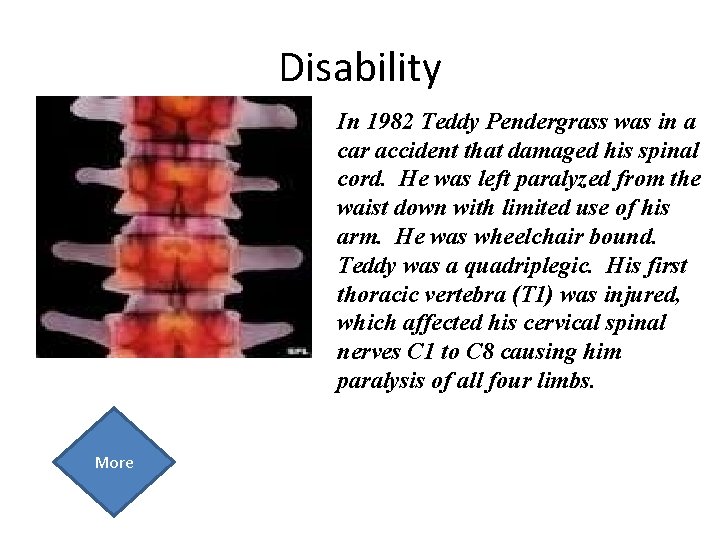 Disability

SPL

In 1982 Teddy Pendergrass was in a car accident that damaged his spinal cord. He was left paralyzed from the waist down with limited use of his arm. He was wheelchair bound. Teddy was a quadriplegic. His first thoracic vertebra (T1) was injured, which affected his cervical spinal nerves C1 to C8 causing him paralysis of all four limbs.

More